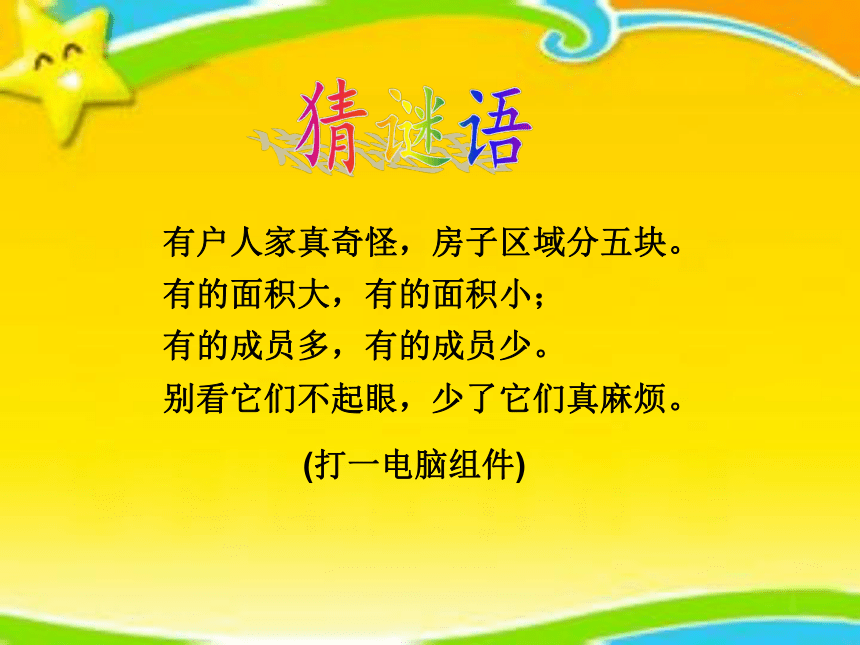 猜谜语

有户人家真奇怪，房子区域分五块。
有的面积大，有的面积小；
有的成员多，有的成员少。
别看它们不起眼，少了它们真麻烦。

(打一电脑组件)